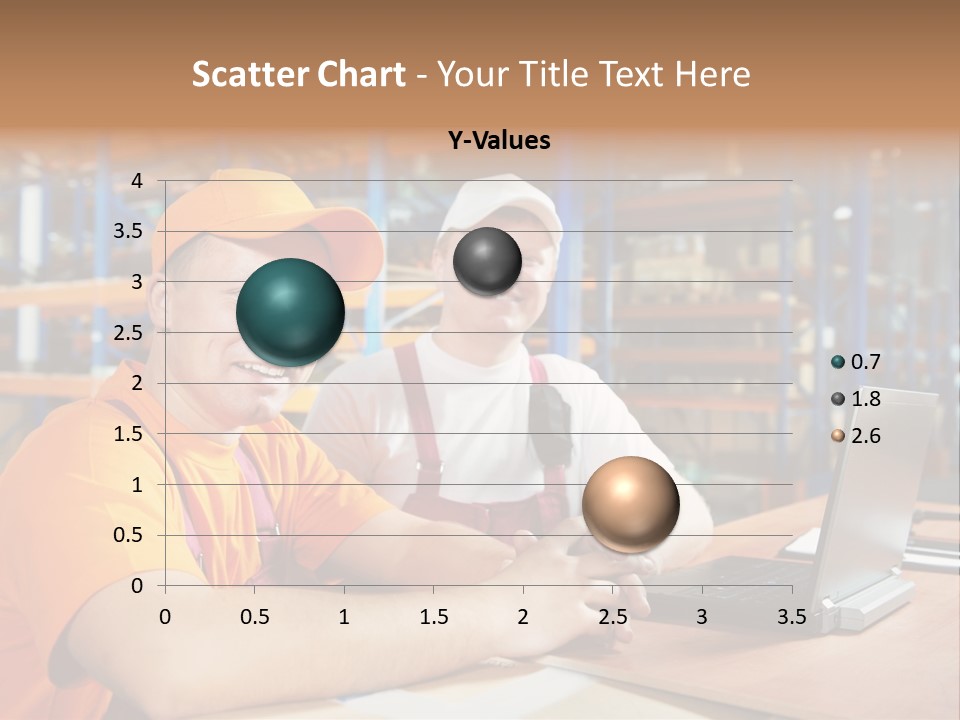 Scatter Chart - Your Title Text Here

Y-Values

4
3.5
3
2.5
2
1.5
1
0.5
0

0 0.5 1 1.5 2 2.5 3 3.5

0.7
1.8
2.6